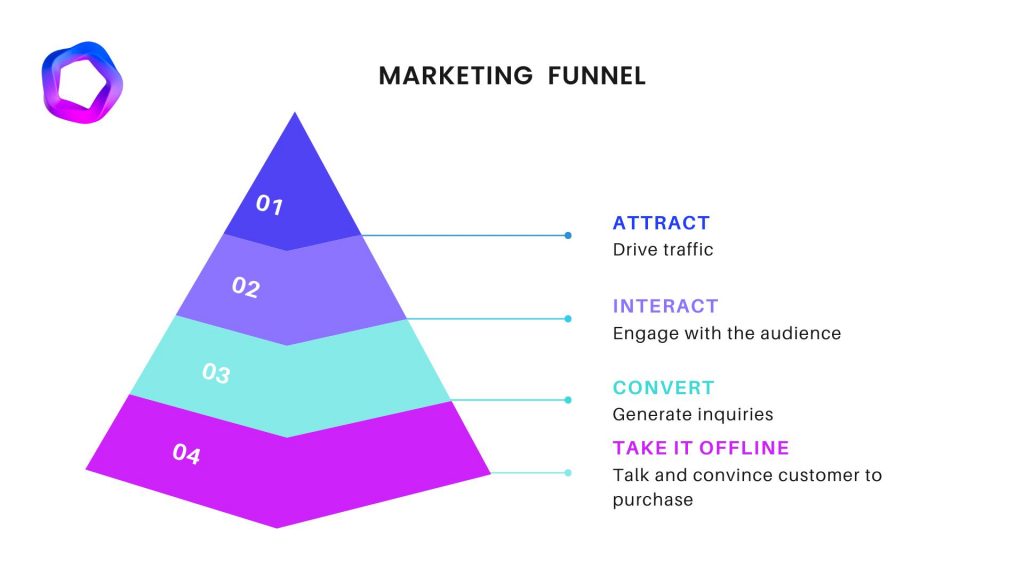 MARKETING FUNNEL

01

02

03

04

ATTRACT
Drive traffic

INTERACT
Engage with the audience

CONVERT
Generate inquiries

TAKE IT OFFLINE
Talk and convince customer to purchase